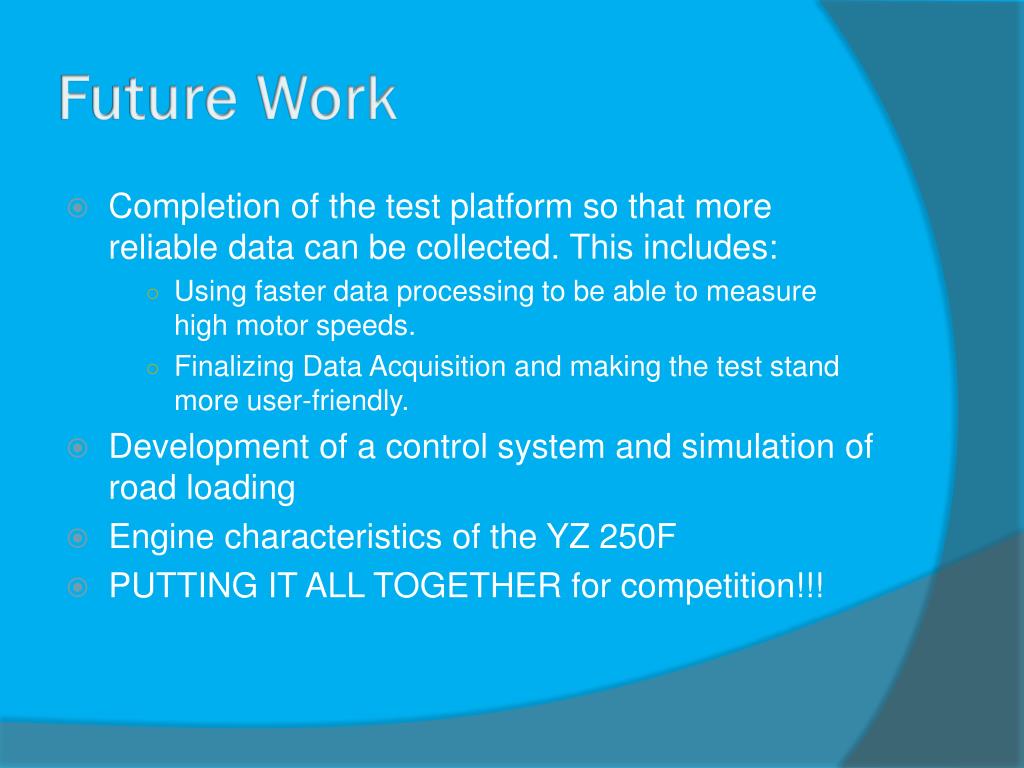 Future Work

Completion of the test platform so that more reliable data can be collected. This includes:

Using faster data processing to be able to measure high motor speeds.

Finalizing Data Acquisition and making the test stand more user-friendly.

Development of a control system and simulation of road loading

Engine characteristics of the YZ 250F

PUTTING IT ALL TOGETHER for competition!!!